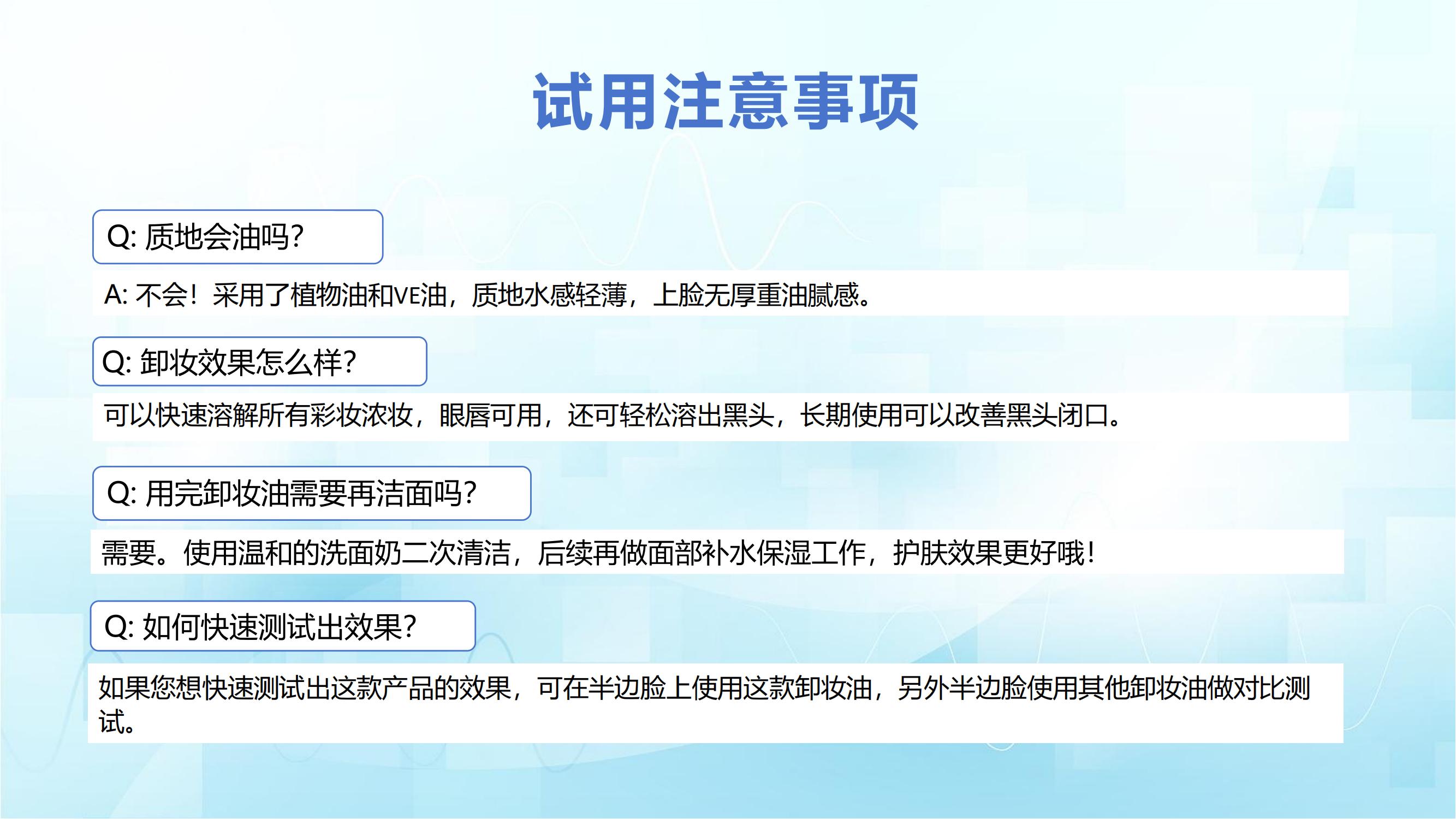 试用注意事项

Q: 质地会油吗?

A: 不会！采用了植物油和VE油，质地水感轻薄，上脸无厚重油腻感。

Q: 卸妆效果怎么样?

可以快速溶解所有彩妆浓妆，眼唇可用，还可轻松溶出黑头，长期使用可以改善黑头闭口。

Q: 用完卸妆油需要再洁面吗?

需要。使用温和的洗面奶二次清洁，后续再做面部补水保湿工作，护肤效果更好哦！

Q: 如何快速测试出效果?

如果您想快速测试出这款产品的效果，可在半边脸上使用这款卸妆油，另外半边脸使用其他卸妆油做对比测试。